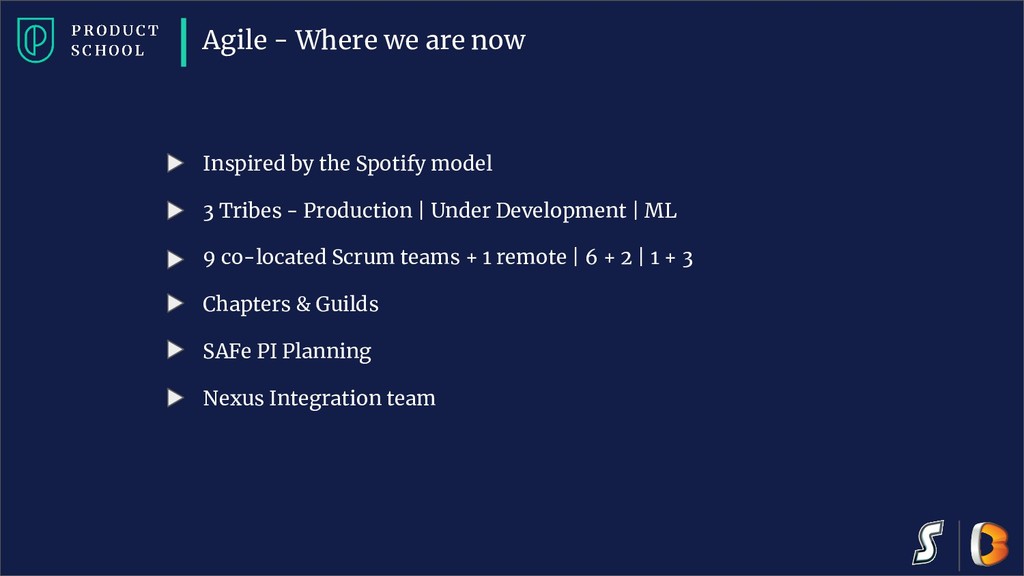 PRODUCT SCHOOL

Agile - Where we are now

Inspired by the Spotify model

3 Tribes - Production | Under Development | ML

9 co-located Scrum teams + 1 remote | 6 + 2 | 1 + 3

Chapters & Guilds

SAFe PI Planning

Nexus Integration team